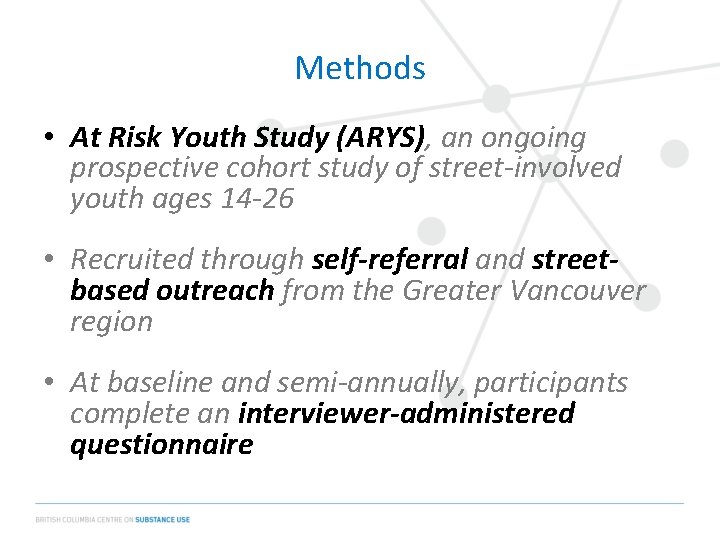 Methods

• At Risk Youth Study (ARYS), an ongoing prospective cohort study of street-involved youth ages 14-26

• Recruited through self-referral and street-based outreach from the Greater Vancouver region

• At baseline and semi-annually, participants complete an interviewer-administered questionnaire

BRITISH COLUMBIA CENTRE ON SUBSTANCE USE